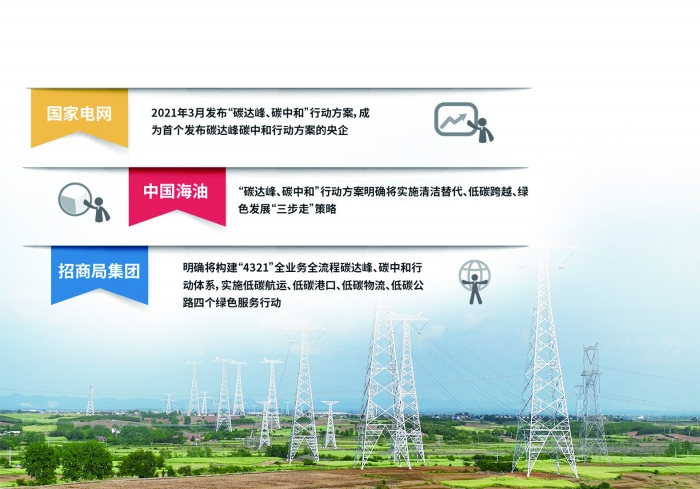 国家电网

2021年3月发布“碳达峰、碳中和”行动方案，成为首个发布碳达峰碳中和行动方案的央企

中国海油

“碳达峰、碳中和”行动方案明确将实施清洁替代、低碳跨越、绿色发展“三步走”策略

招商局集团

明确将构建“4321”全业务全流程碳达峰、碳中和行动体系，实施低碳航运、低碳港口、低碳物流、低碳公路四个绿色服务行动